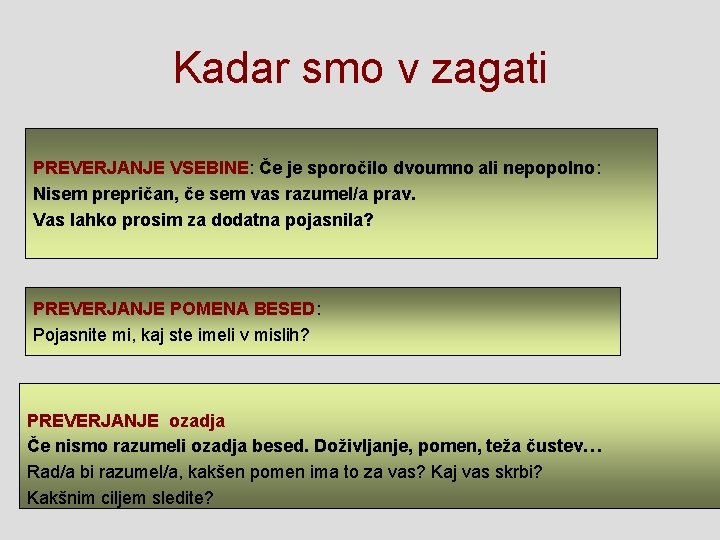 Kadar smo v zagati

PREVERJANJE VSEBINE: Če je sporočilo dvoumno ali nepopolno:
Nisem prepričan, če sem vas razumel/a prav.
Vas lahko prosim za dodatna pojasnila?

PREVERJANJE POMENA BESED:
Pojasnite mi, kaj ste imeli v mislih?

PREVERJANJE ozadja
Če nismo razumeli ozadja besed. Doživljanje, pomen, teža čustev…
Rad/a bi razumel/a, kakšen pomen ima to za vas? Kaj vas skrbi?
Kakšnim ciljem sledite?